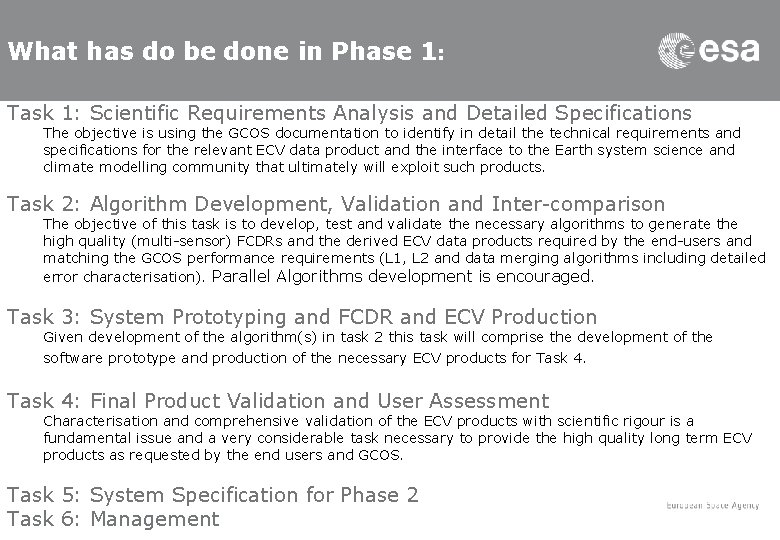 What has do be done in Phase 1:

esa

Task 1: Scientific Requirements Analysis and Detailed Specifications
The objective is using the GCOS documentation to identify in detail the technical requirements and specifications for the relevant ECV data product and the interface to the Earth system science and climate modelling community that ultimately will exploit such products.

Task 2: Algorithm Development, Validation and Inter-comparison
The objective of this task is to develop, test and validate the necessary algorithms to generate the high quality (multi-sensor) FCDRs and the derived ECV data products required by the end-users and matching the GCOS performance requirements (L1, L2 and data merging algorithms including detailed error characterisation). Parallel Algorithms development is encouraged.

Task 3: System Prototyping and FCDR and ECV Production
Given development of the algorithm(s) in task 2 this task will comprise the development of the software prototype and production of the necessary ECV products for Task 4.

Task 4: Final Product Validation and User Assessment
Characterisation and comprehensive validation of the ECV products with scientific rigour is a fundamental issue and a very considerable task necessary to provide the high quality long term ECV products as requested by the end users and GCOS.

Task 5: System Specification for Phase 2
Task 6: Management

European Space Agency